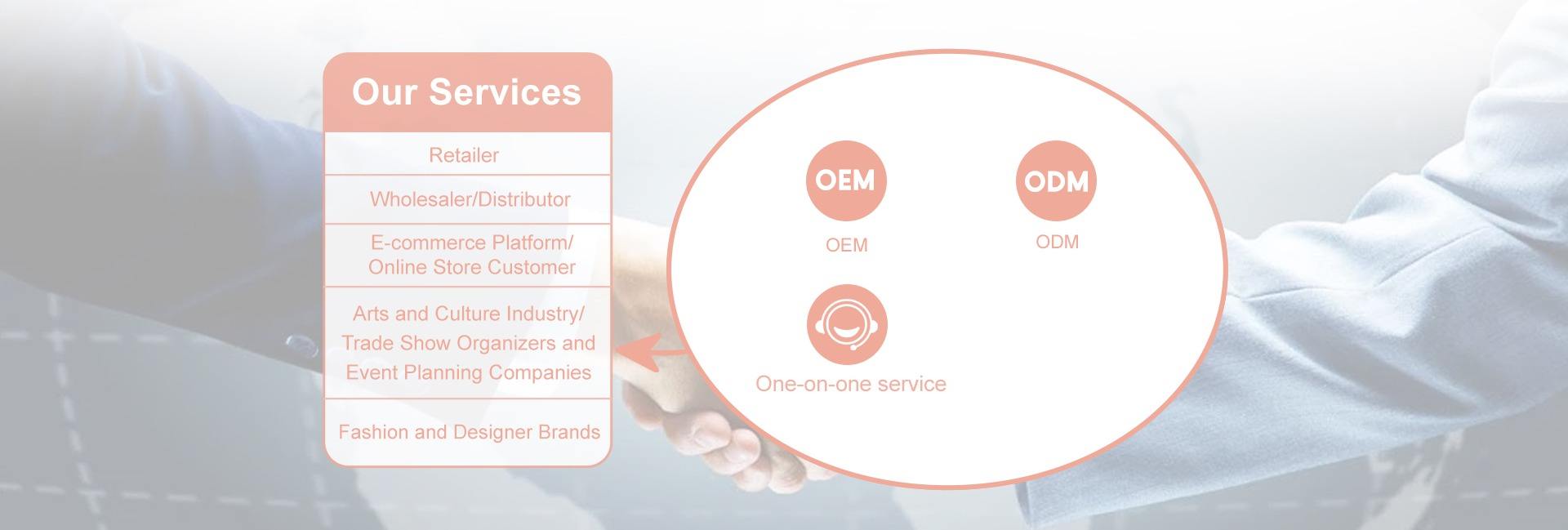 Our Services

Retailer

Wholesaler/Distributor

E-commerce Platform/ Online Store Customer

Arts and Culture Industry/ Trade Show Organizers and Event Planning Companies

Fashion and Designer Brands

OEM

OEM

ODM

ODM

One-on-one service